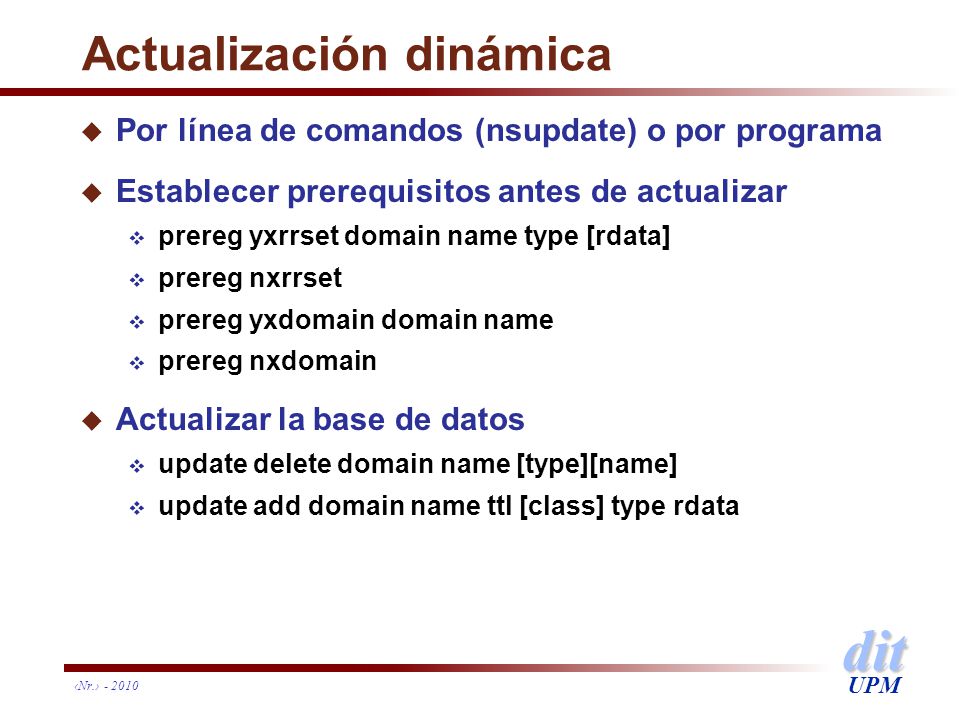 Actualización dinámica

Por línea de comandos (nsupdate) o por programa

Establecer prerequisitos antes de actualizar

prereg yxrrset domain name type [rdata]

prereg nxrrset

prereg yxdomain domain name

prereg nxdomain

Actualizar la base de datos

update delete domain name [type][name]

update add domain name ttl [class] type rdata

‹Nr.› - 2010

dit
UPM